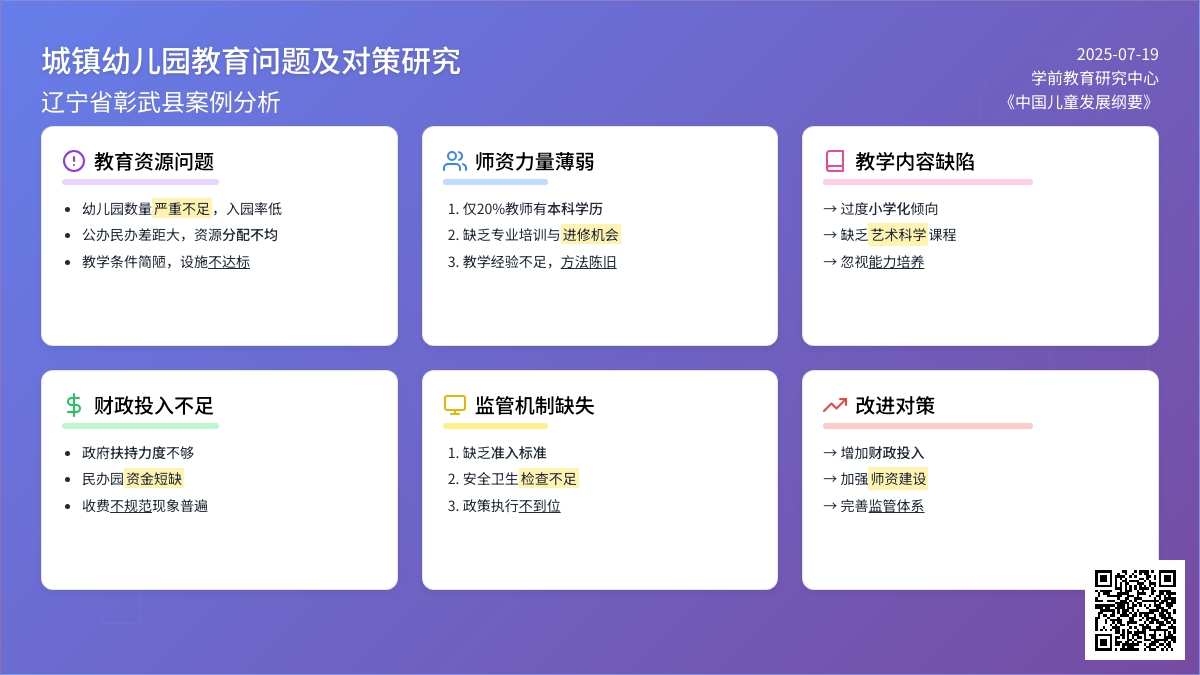 城镇幼儿园教育问题及对策研究
辽宁省彰武县案例分析

2025-07-19
学前教育研究中心
《中国儿童发展纲要》

教育资源问题
- 幼儿园数量严重不足，入园率低
- 公办民办差距大，资源分配不均
- 教学条件简陋，设施不达标

师资力量薄弱
1. 仅20%教师有本科学历
2. 缺乏专业培训与进修机会
3. 教学经验不足，方法陈旧

教学内容缺陷
→ 过度小学化倾向
→ 缺乏艺术科学课程
→ 忽视能力培养

财政投入不足
- 政府扶持力度不够
- 民办园资金短缺
- 收费不规范现象普遍

监管机制缺失
1. 缺乏准入标准
2. 安全卫生检查不足
3. 政策执行不到位

改进对策
→ 增加财政投入
→ 加强师资建设
→ 完善监管体系